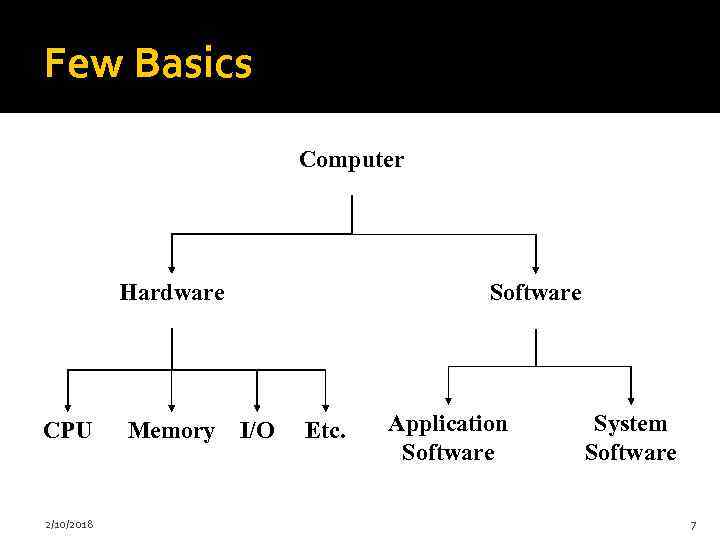 Few Basics

Computer

Hardware

Software

CPU

Memory

I/O

Etc.

Application Software

System Software

2/10/2018

7